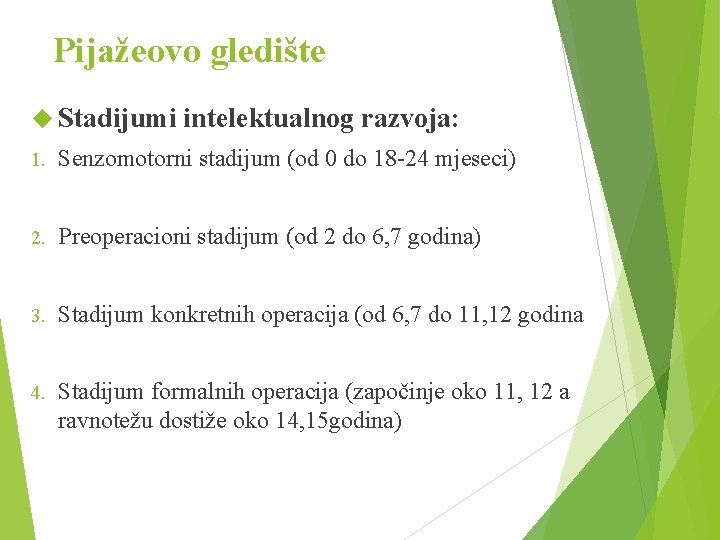 Pijažeovo gledište

Stadijumi intelektualnog razvoja:

1. Senzomotorni stadijum (od 0 do 18-24 mjeseci)

2. Preoperacioni stadijum (od 2 do 6,7 godina)

3. Stadijum konkretnih operacija (od 6,7 do 11,12 godina

4. Stadijum formalnih operacija (započinje oko 11, 12 a ravnotežu dostiže oko 14,15godina)